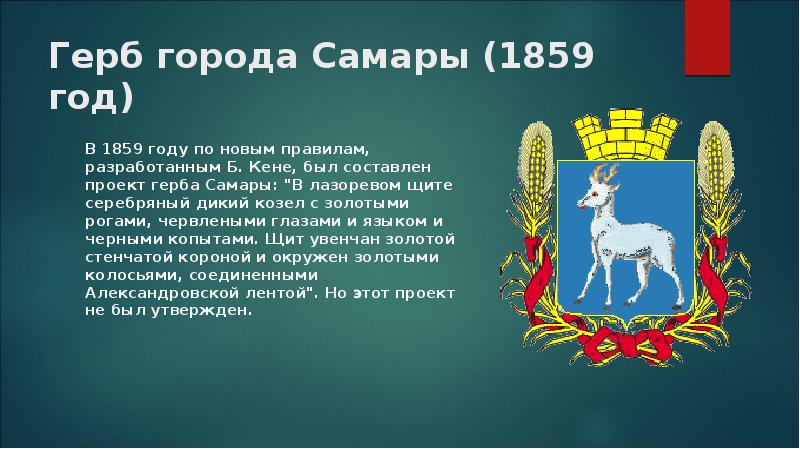 Герб города Самары (1859 год)

В 1859 году по новым правилам, разработанным Б. Кене, был составлен проект герба Самары: "В лазоревом щите серебряный дикий козел с золотыми рогами, червлеными глазами и языком и черными копытами. Щит увенчан золотой стенчатой короной и окружен золотыми колосьями, соединенными Александровской лентой". Но этот проект не был утвержден.